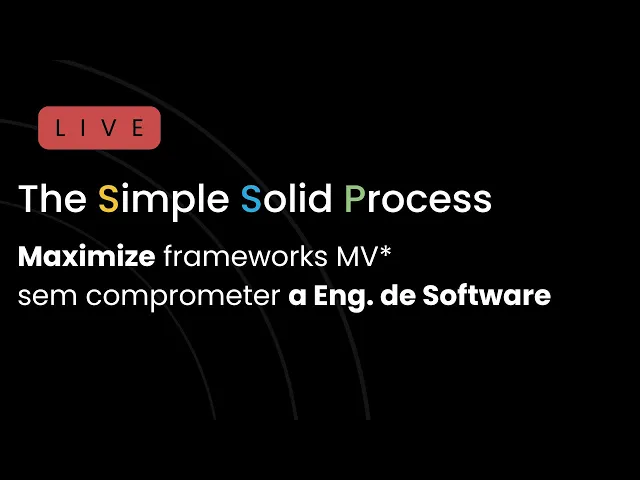 LIVE

The Simple Solid Process

Maximize frameworks MV* sem comprometer a Eng. de Software